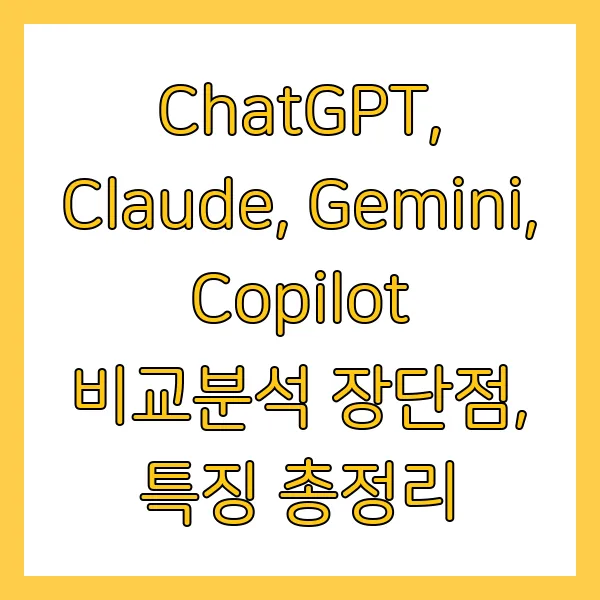 ChatGPT, Claude, Gemini, Copilot 비교분석 장단점, 특징 총정리